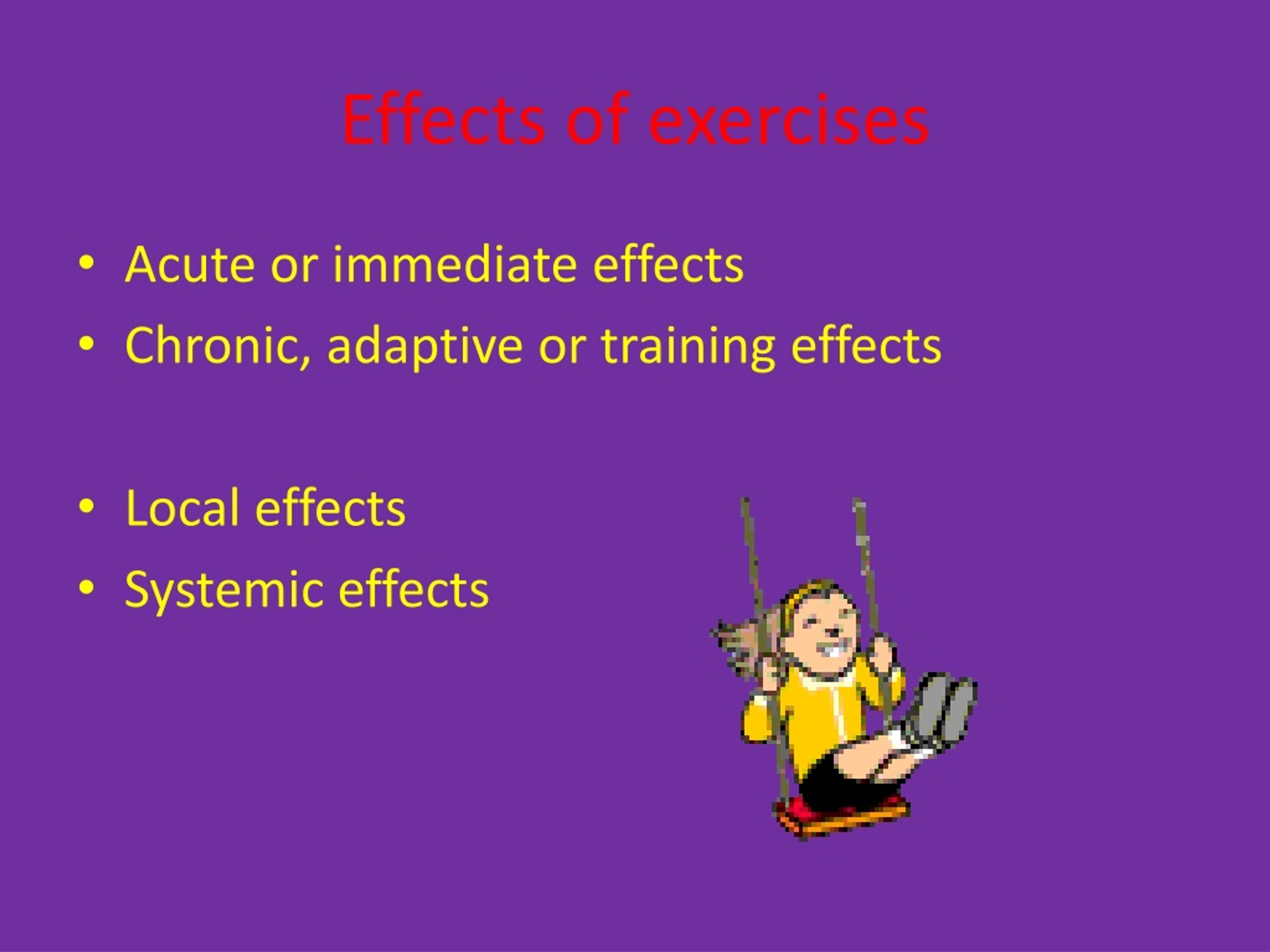 Effects of exercises

• Acute or immediate effects
• Chronic, adaptive or training effects

• Local effects
• Systemic effects